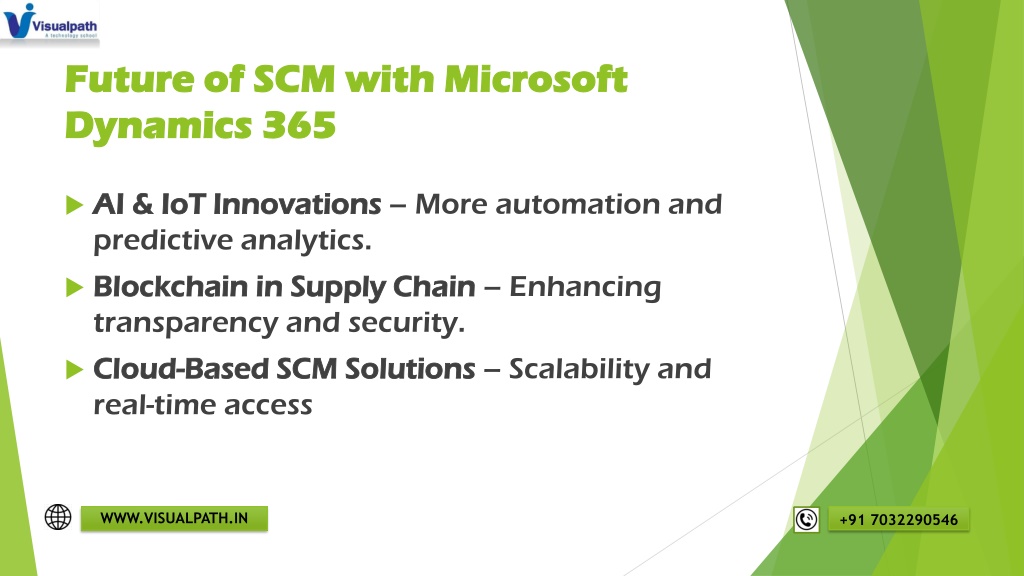 Visualpath
A technology school

Future of SCM with Microsoft Dynamics 365

AI & IoT Innovations – More automation and predictive analytics.

Blockchain in Supply Chain – Enhancing transparency and security.

Cloud-Based SCM Solutions – Scalability and real-time access

WWW.VISUALPATH.IN

+91 7032290546